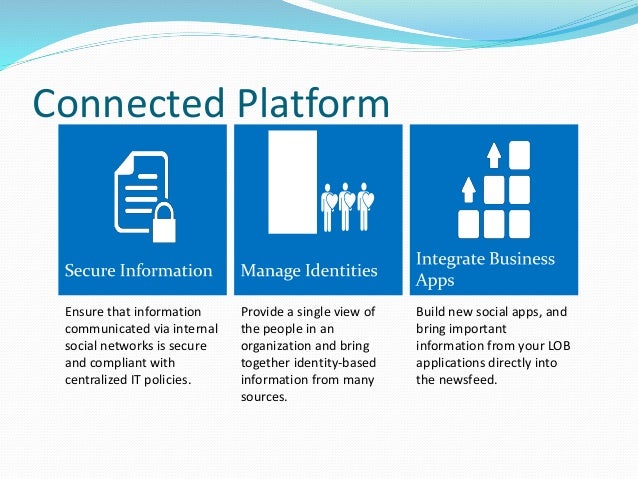 Connected Platform

Secure Information

Ensure that information communicated via internal social networks is secure and compliant with centralized IT policies.

Manage Identities

Provide a single view of the people in an organization and bring together identity-based information from many sources.

Integrate Business Apps

Build new social apps, and bring important information from your LOB applications directly into the newsfeed.